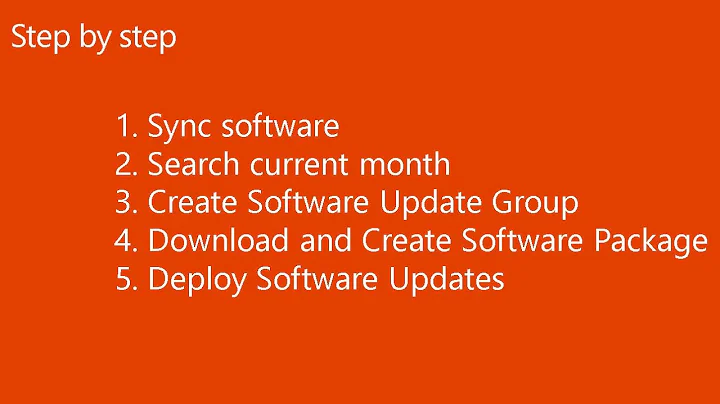 Step by step

1. Sync software
2. Search current month
3. Create Software Update Group
4. Download and Create Software Package
5. Deploy Software Updates